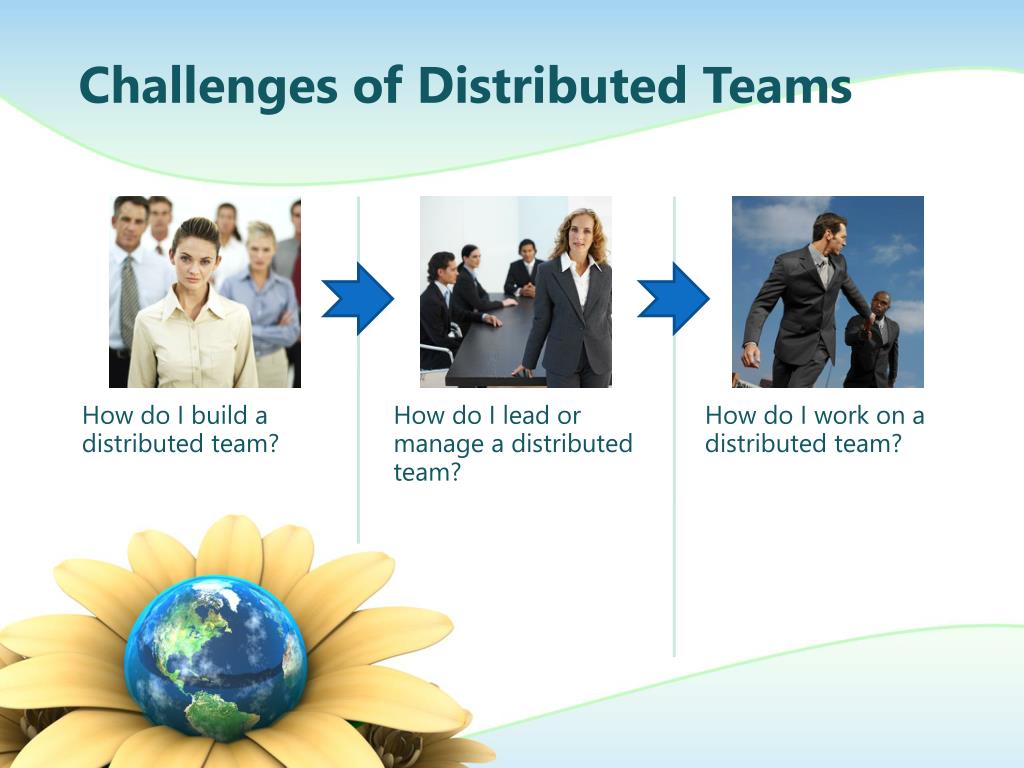 Challenges of Distributed Teams

How do I build a distributed team?

How do I lead or manage a distributed team?

How do I work on a distributed team?